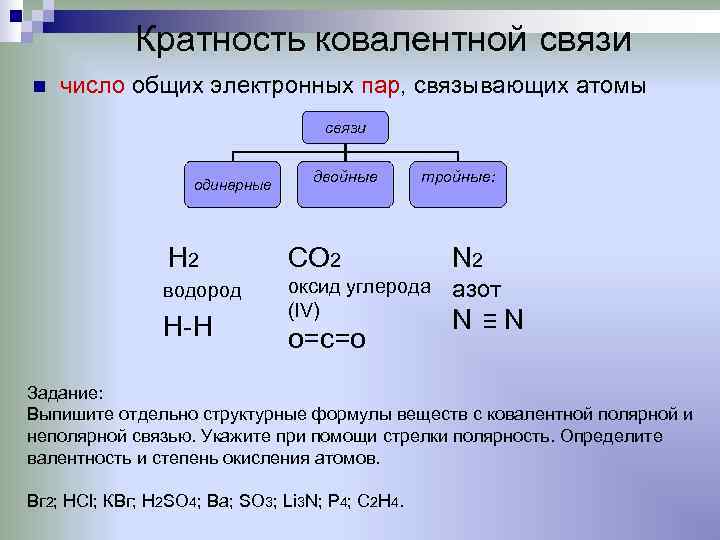 Кратность ковалентной связи

число общих электронных пар, связывающих атомы

связи

одинарные

двойные

тройные:

$H_2$
водород
H-H

$CO_2$
оксид углерода (IV)
o=c=o

$N_2$
азот
$N \equiv N$

Задание:
Выпишите отдельно структурные формулы веществ с ковалентной полярной и неполярной связью. Укажите при помощи стрелки полярность. Определите валентность и степень окисления атомов.

$Br_2$; HCl; KBr; $H_2SO_4$; Ba; $SO_3$; $Li_3N$; $P_4$; $C_2H_4$.